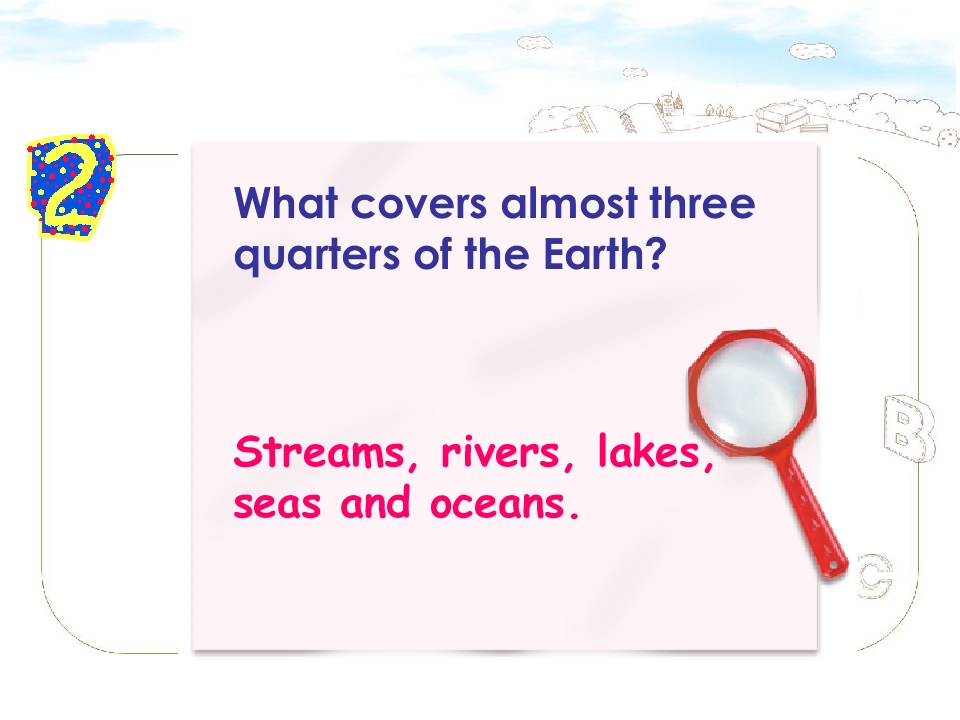 2

What covers almost three quarters of the Earth?

Streams, rivers, lakes, seas and oceans.

B

C